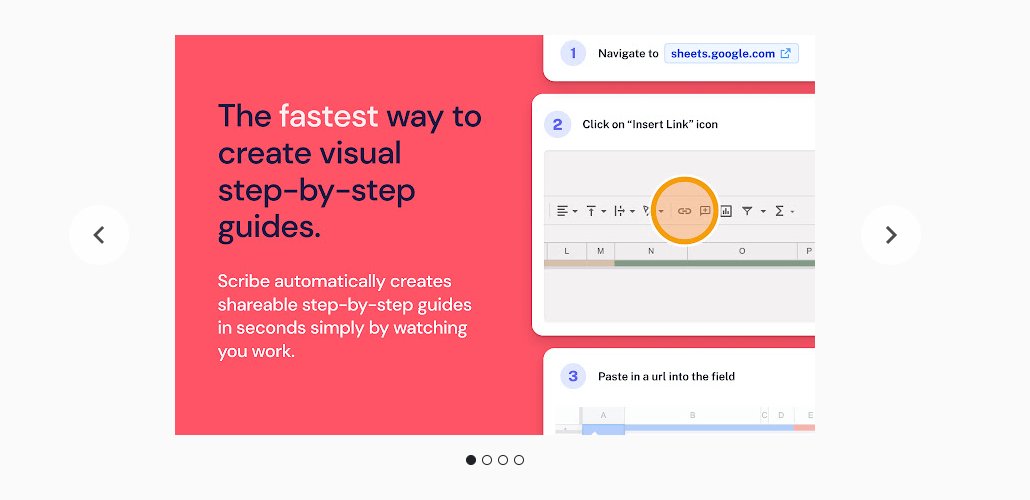 The fastest way to create visual step-by-step guides.

Scribe automatically creates shareable step-by-step guides in seconds simply by watching you work.

1 Navigate to sheets.google.com

2 Click on "Insert Link" icon

L M N O P

3 Paste in a url into the field

A B C D E